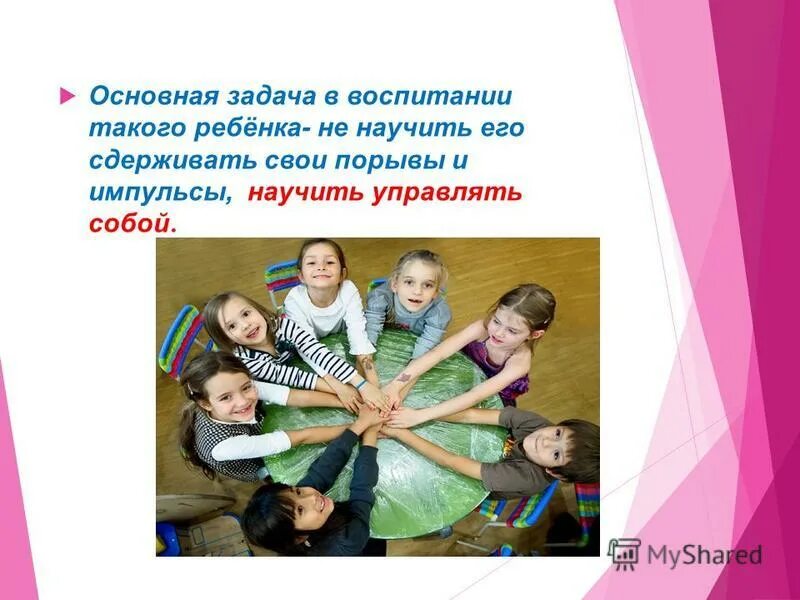 Основная задача в воспитании такого ребёнка- не научить его сдерживать свои порывы и импульсы, научить управлять собой.

MyShared